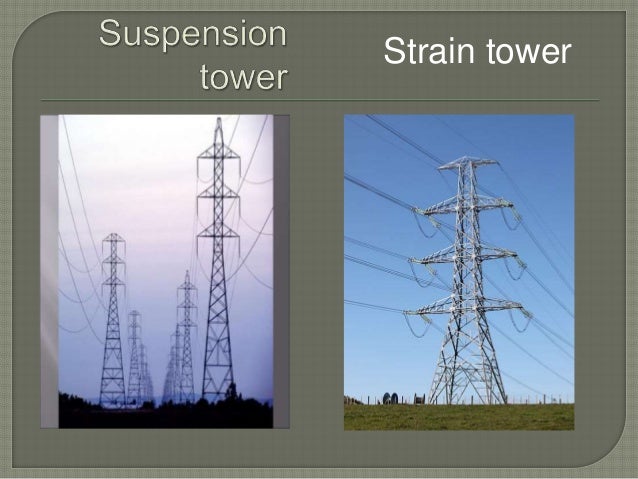 Suspension tower

Strain tower